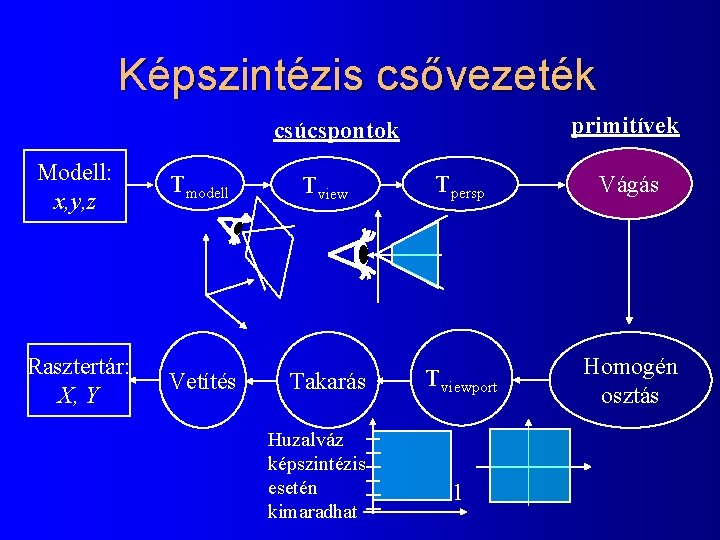 Képszintézis csővezeték

csúcspontok

primitívek

Modell: $x,y,z$

$T_{modell}$

$T_{view}$

$T_{persp}$

Vágás

Homogén osztás

$T_{viewport}$

Takarás

Vetítés

Rasztertár: $X, Y$

Huzalváz képszintézis esetén kimaradhat

1